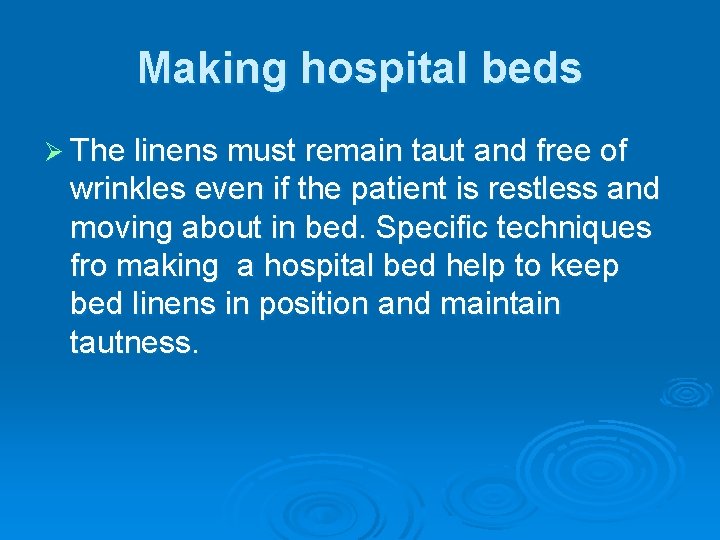 Making hospital beds

➢ The linens must remain taut and free of wrinkles even if the patient is restless and moving about in bed. Specific techniques fro making  a hospital bed help to keep bed linens in position and maintain tautness.